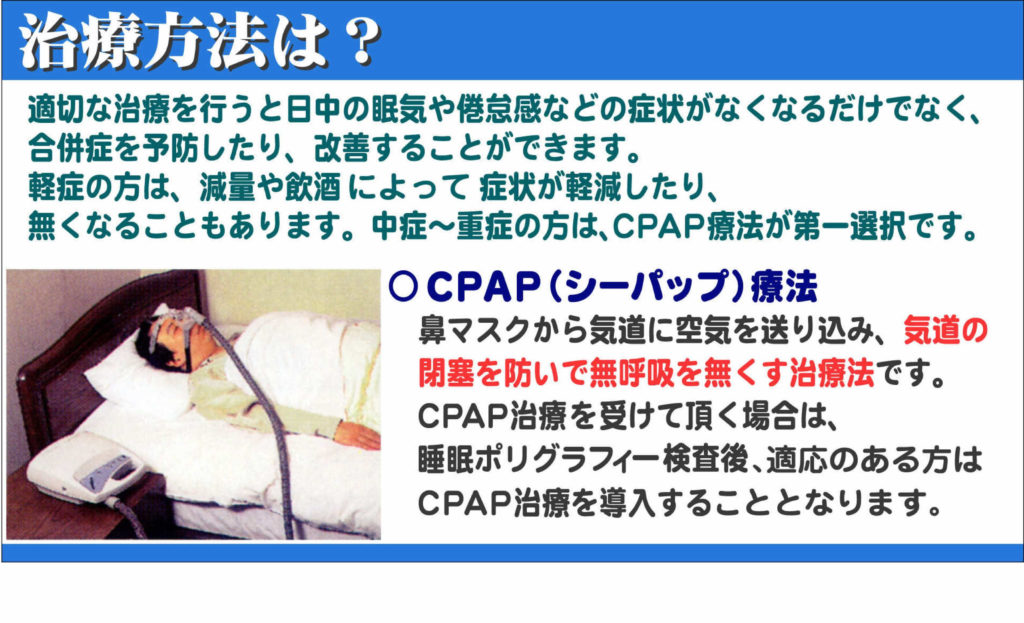 治療方法は？

適切な治療を行うと日中の眠気や倦怠感などの症状がなくなるだけでなく、合併症を予防したり、改善することができます。
軽症の方は、減量や飲酒 によって 症状が軽減したり、無くなることもあります。中症～重症の方は、CPAP療法が第一選択です。

○ CPAP（シーパップ）療法
鼻マスクから気道に空気を送り込み、気道の閉塞を防いで無呼吸を無くす治療法です。
CPAP治療を受けて頂く場合は、睡眠ポリグラフィー検査後、適応のある方はCPAP治療を導入することとなります。